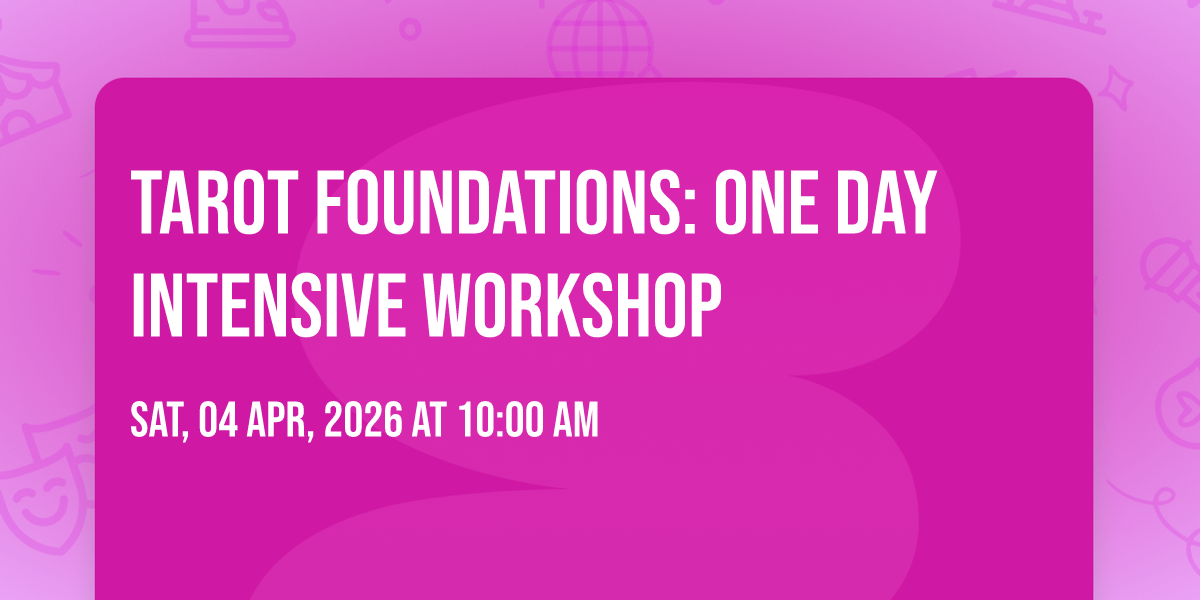 TAROT FOUNDATIONS: ONE DAY INTENSIVE WORKSHOP

SAT, 04 APR, 2026 AT 10:00 AM